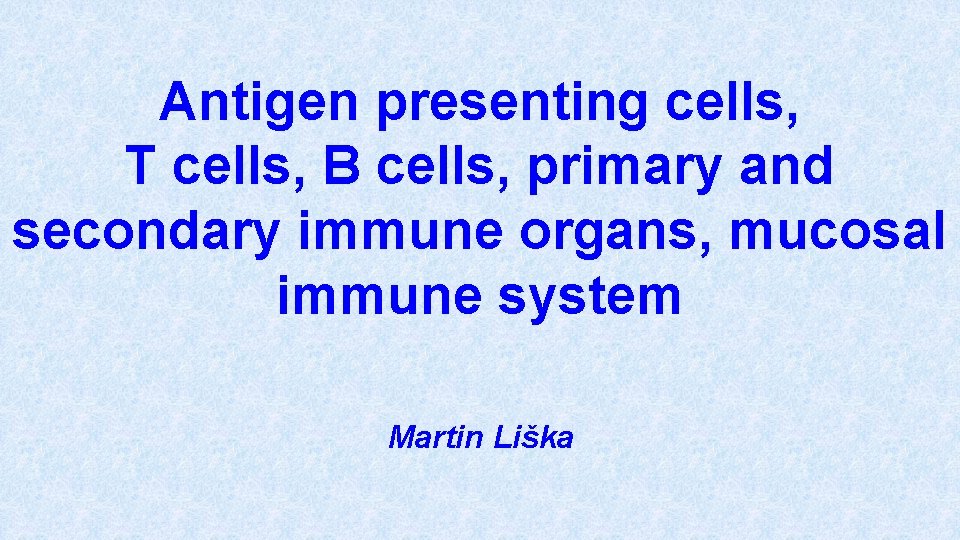 Antigen presenting cells, T cells, B cells, primary and secondary immune organs, mucosal immune system

Martin Liška